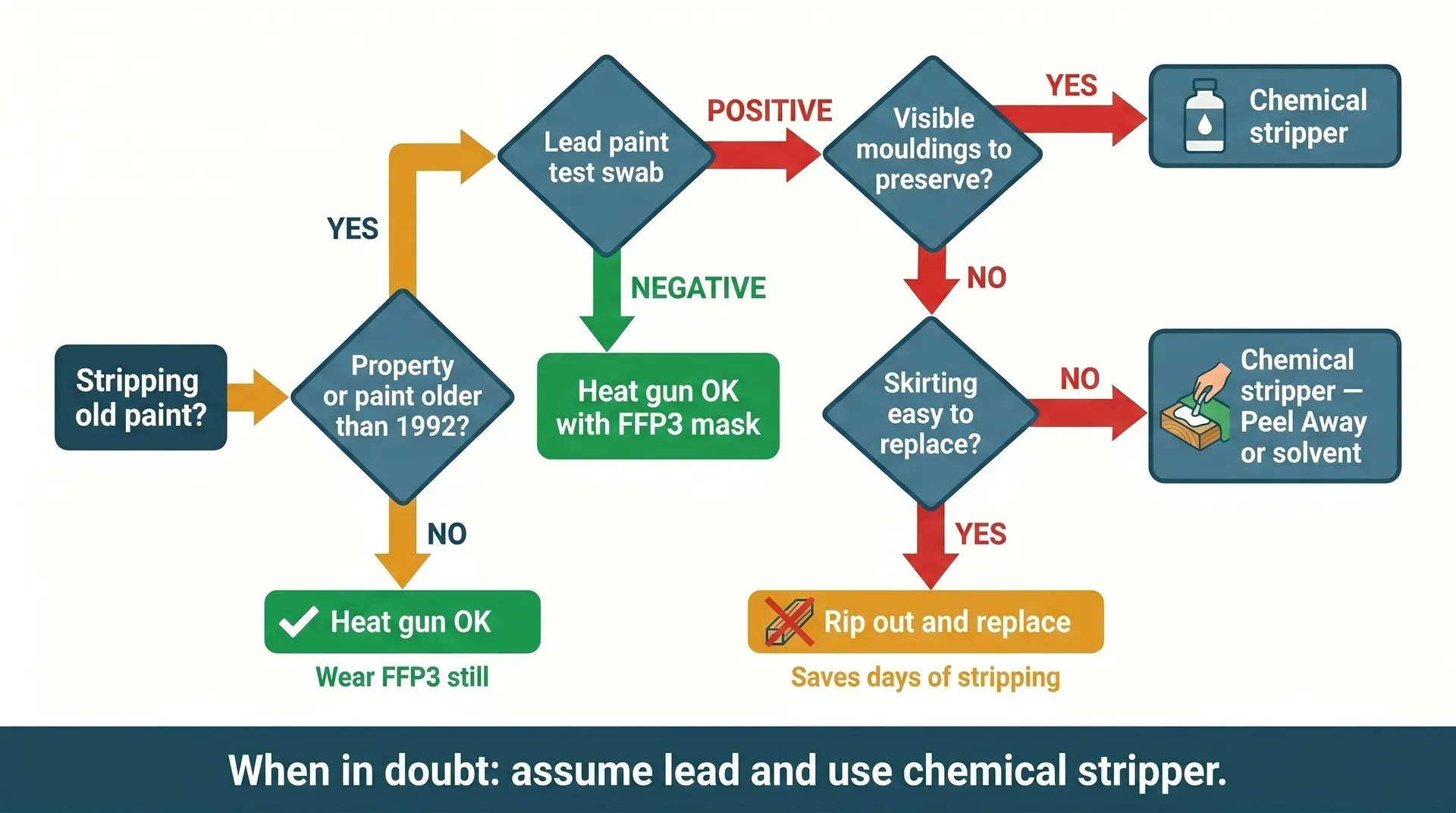 Stripping old paint?

Property or paint older than 1992?

YES

Lead paint test swab

POSITIVE

Visible mouldings to preserve?

YES

Chemical stripper

NEGATIVE

Heat gun OK with FFP3 mask

NO

Skirting easy to replace?

NO

Chemical stripper — Peel Away or solvent

NO

Heat gun OK

Wear FFP3 still

YES

Rip out and replace

Saves days of stripping

When in doubt: assume lead and use chemical stripper.